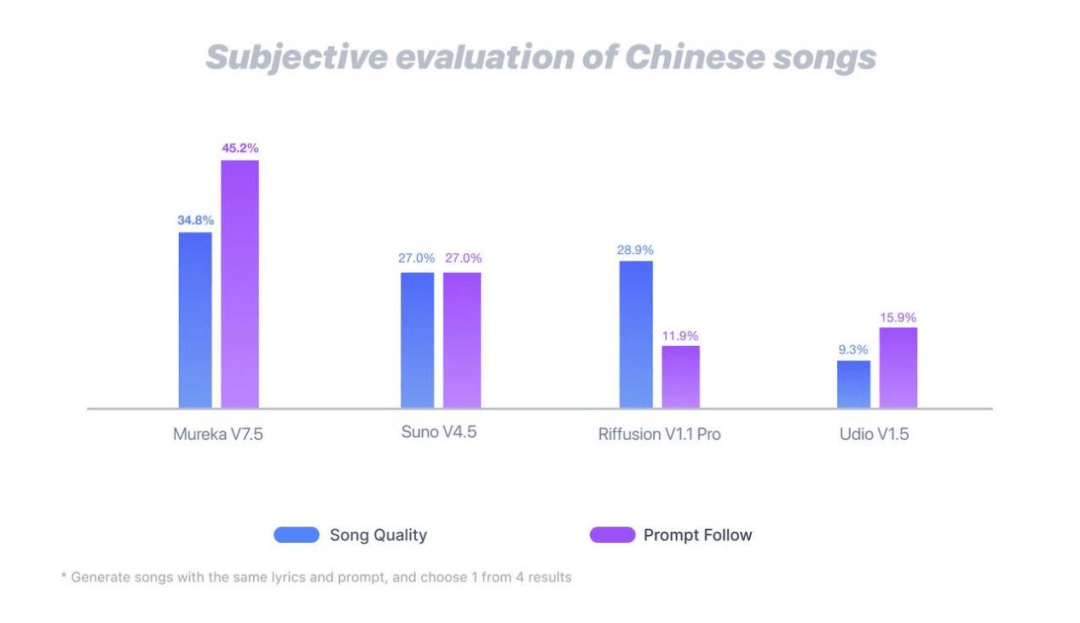 Subjective evaluation of Chinese songs

34.8%
45.2%
27.0%
27.0%
28.9%
11.9%
9.3%
15.9%

Mureka V7.5
Suno V4.5
Riffusion V1.1 Pro
Udio V1.5

Song Quality
Prompt Follow

* Generate songs with the same lyrics and prompt, and choose 1 from 4 results